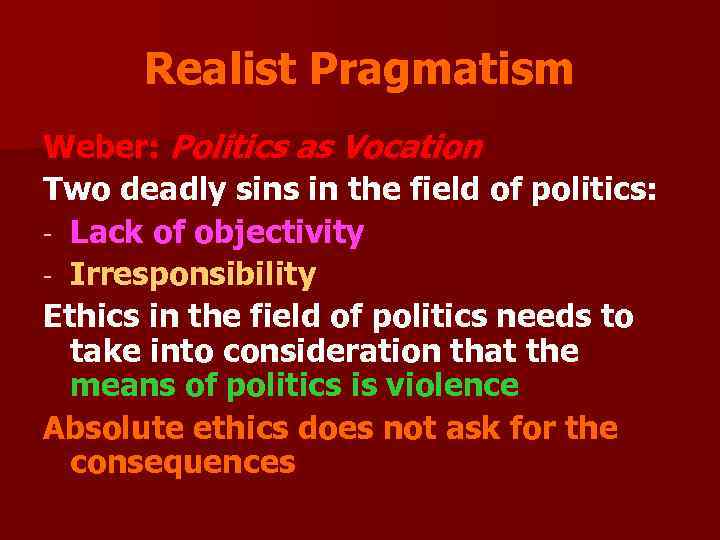 Realist Pragmatism

Weber: Politics as Vocation

Two deadly sins in the field of politics:

- Lack of objectivity
- Irresponsibility

Ethics in the field of politics needs to take into consideration that the means of politics is violence

Absolute ethics does not ask for the consequences